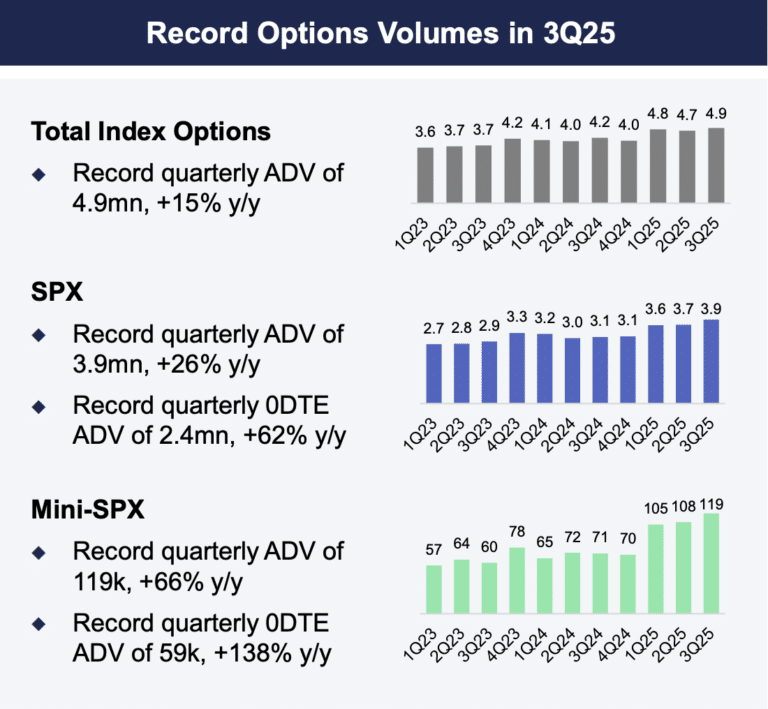 Record Options Volumes in 3Q25

Total Index Options

◆ Record quarterly ADV of 4.9mn, +15% y/y

3.6 3.7 3.7 4.2 4.1 4.0 4.2 4.0 4.8 4.7 4.9

1Q23 2Q23 3Q23 4Q23 1Q24 2Q24 3Q24 4Q24 1Q25 2Q25 3Q25

SPX

◆ Record quarterly ADV of 3.9mn, +26% y/y

◆ Record quarterly 0DTE ADV of 2.4mn, +62% y/y

2.7 2.8 2.9 3.3 3.2 3.0 3.1 3.1 3.6 3.7 3.9

1Q23 2Q23 3Q23 4Q23 1Q24 2Q24 3Q24 4Q24 1Q25 2Q25 3Q25

Mini-SPX

◆ Record quarterly ADV of 119k, +66% y/y

◆ Record quarterly 0DTE ADV of 59k, +138% y/y

57 64 60 78 65 72 71 70 105 108 119

1Q23 2Q23 3Q23 4Q23 1Q24 2Q24 3Q24 4Q24 1Q25 2Q25 3Q25